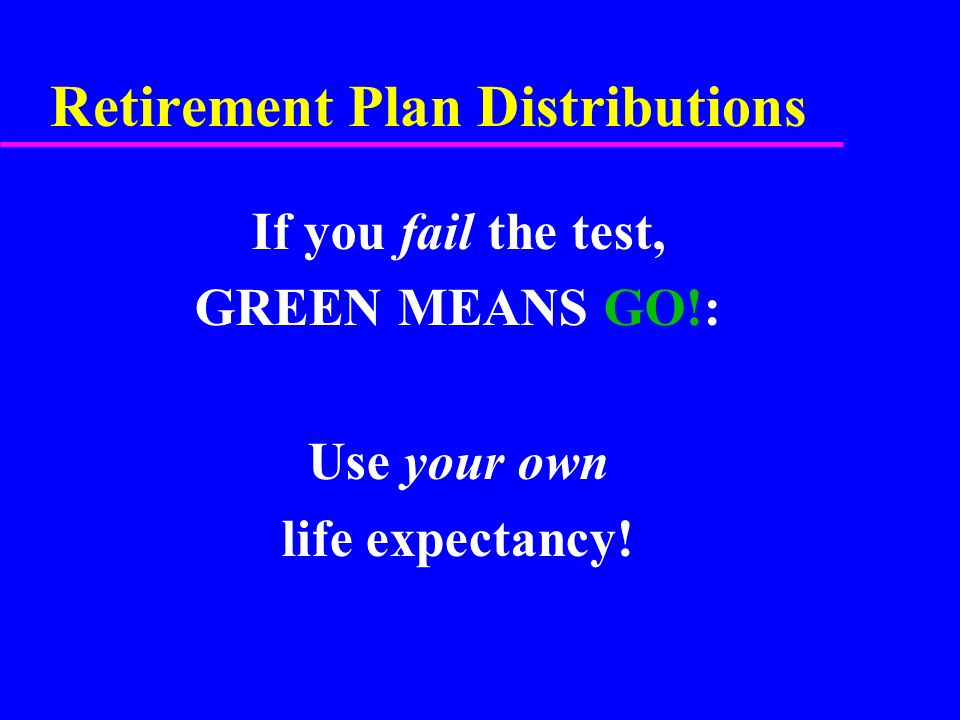 Retirement Plan Distributions

If you fail the test,
GREEN MEANS GO!:

Use your own
life expectancy!